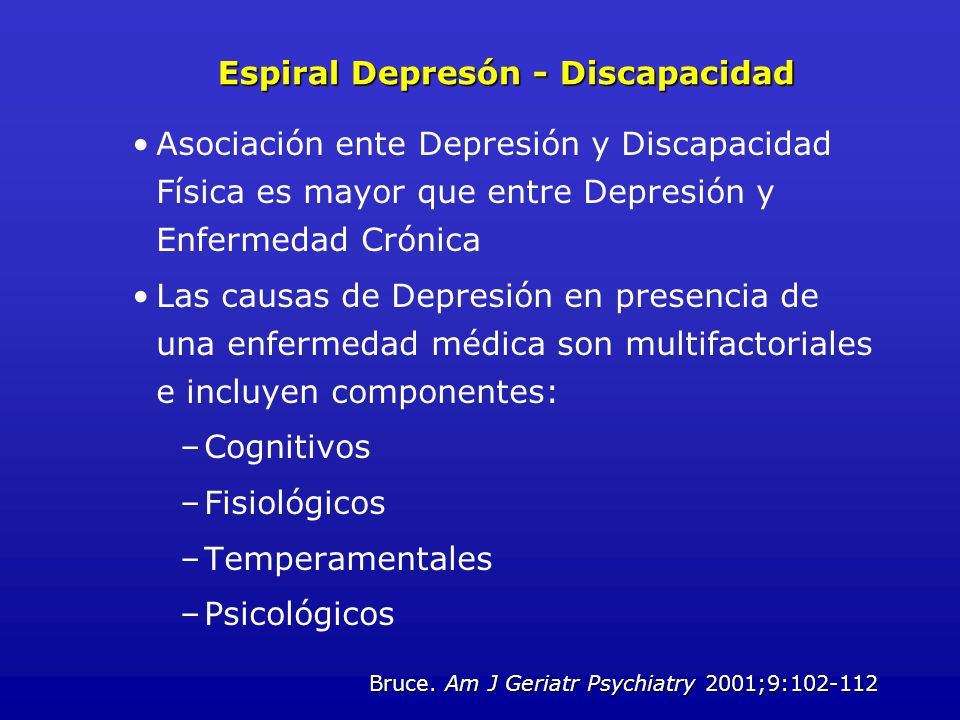 Espiral Depresón - Discapacidad

• Asociación ente Depresión y Discapacidad Física es mayor que entre Depresión y Enfermedad Crónica

• Las causas de Depresión en presencia de una enfermedad médica son multifactoriales e incluyen componentes:

– Cognitivos

– Fisiológicos

– Temperamentales

– Psicológicos

Bruce. Am J Geriatr Psychiatry 2001;9:102-112